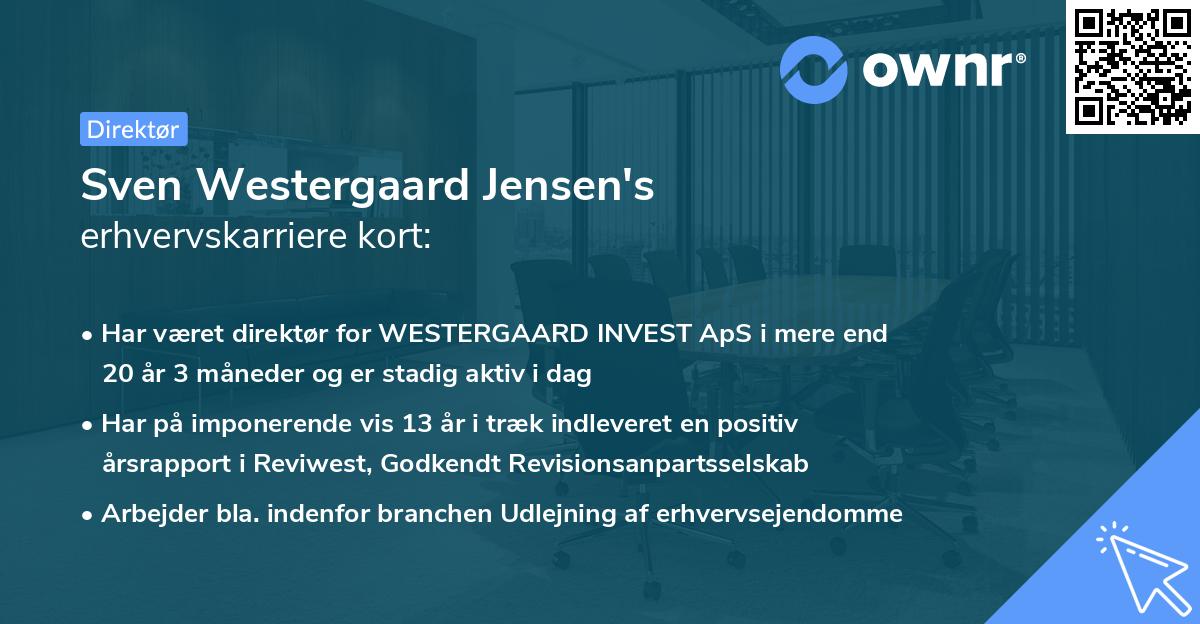 ownr®

Direktør

Sven Westergaard Jensen's
erhvervskarriere kort:

• Har været direktør for WESTERGAARD INVEST ApS i mere end 20 år 3 måneder og er stadig aktiv i dag

• Har på imponerende vis 13 år i træk indleveret en positiv årsrapport i Reviwest, Godkendt Revisionsanpartsselskab

• Arbejder bla. indenfor branchen Udlejning af erhvervsejendomme